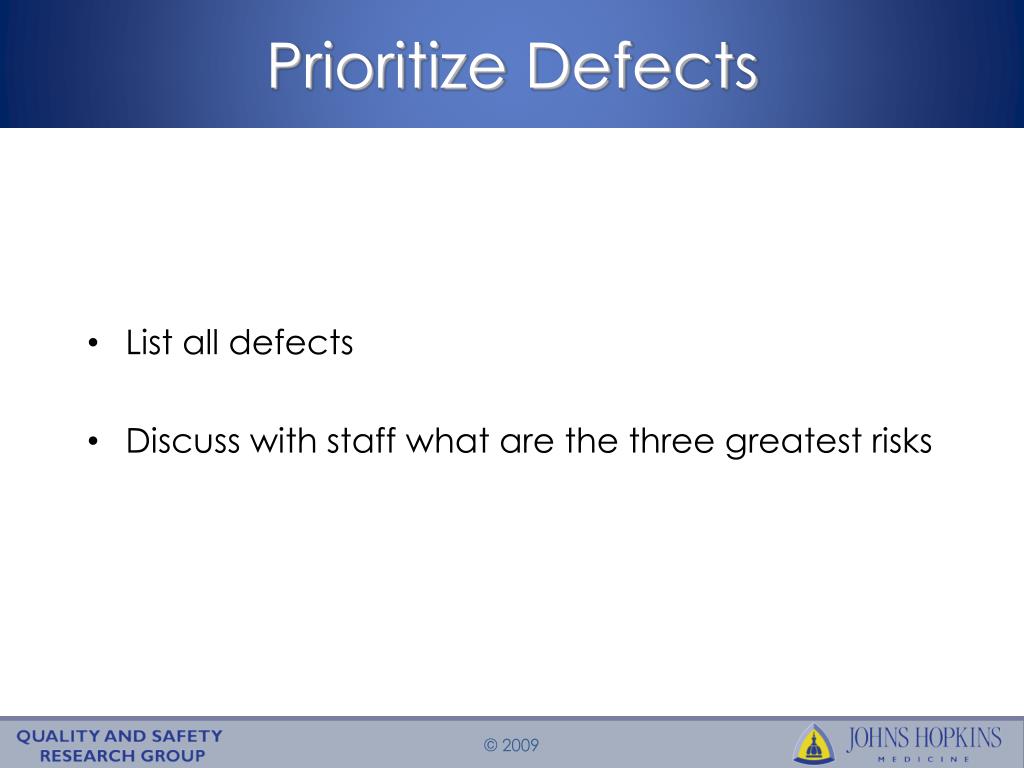 Prioritize Defects

• List all defects

• Discuss with staff what are the three greatest risks

QUALITY AND SAFETY RESEARCH GROUP

© 2009

JOHNS HOPKINS MEDICINE